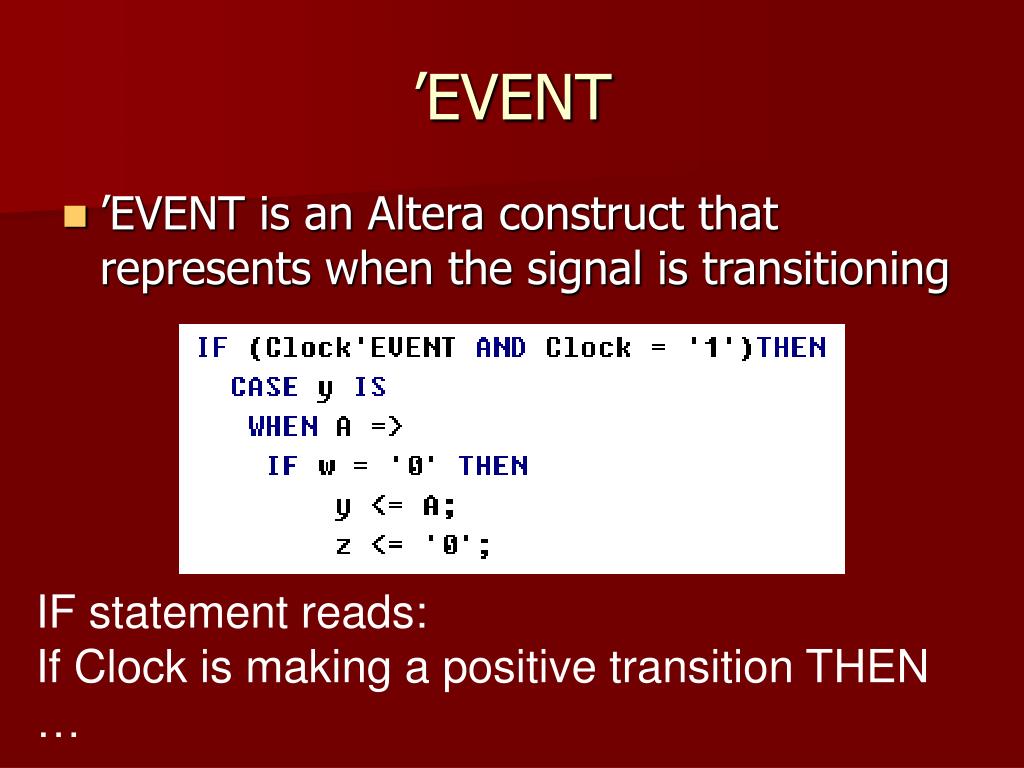 ’EVENT

’EVENT is an Altera construct that represents when the signal is transitioning

IF (Clock'EVENT AND Clock = '1')THEN
  CASE y IS
   WHEN A =>
    IF w = '0' THEN
        y <= A;
        z <= '0';

IF statement reads:
If Clock is making a positive transition THEN …